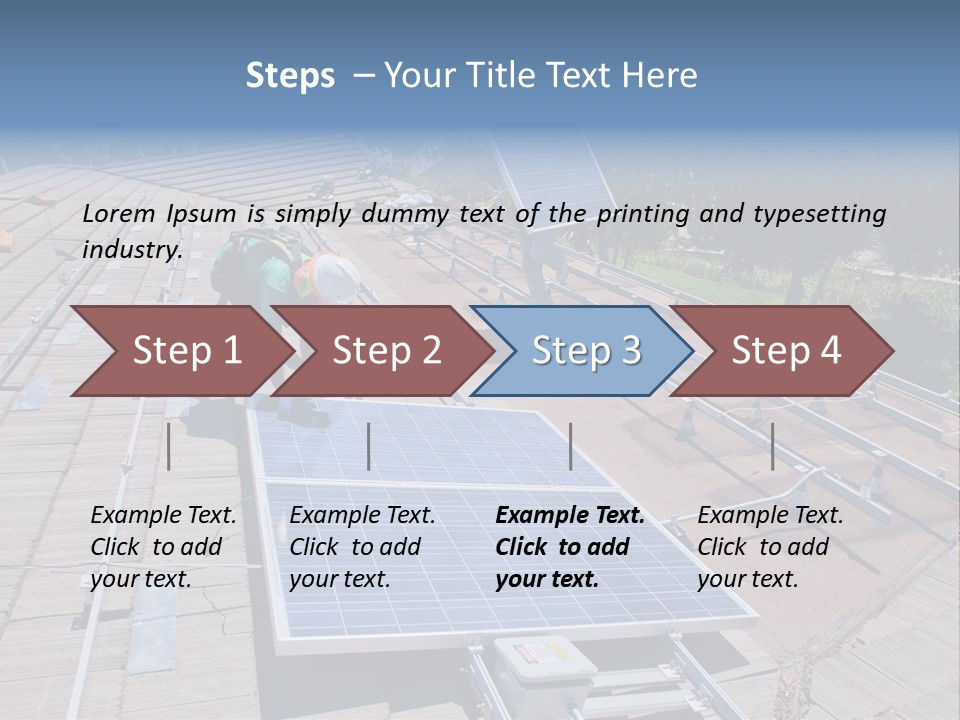 Steps – Your Title Text Here

Lorem Ipsum is simply dummy text of the printing and typesetting industry.

Step 1

Step 2

Step 3

Step 4

Example Text. Click to add your text.

Example Text. Click to add your text.

Example Text. Click to add your text.

Example Text. Click to add your text.